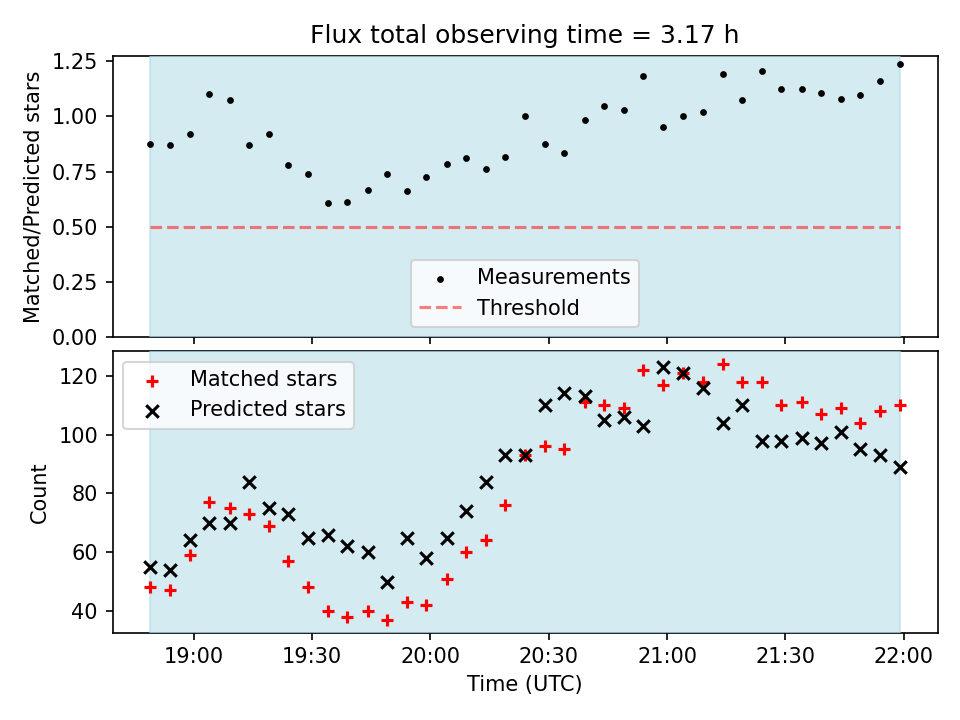 Flux total observing time = 3.17 h

Matched/Predicted stars

1.25
1.00
0.75
0.50
0.25
0.00

Measurements
Threshold

Matched stars
Predicted stars

Count

120
100
80
60
40

19:00
19:30
20:00
20:30
21:00
21:30
22:00

Time (UTC)